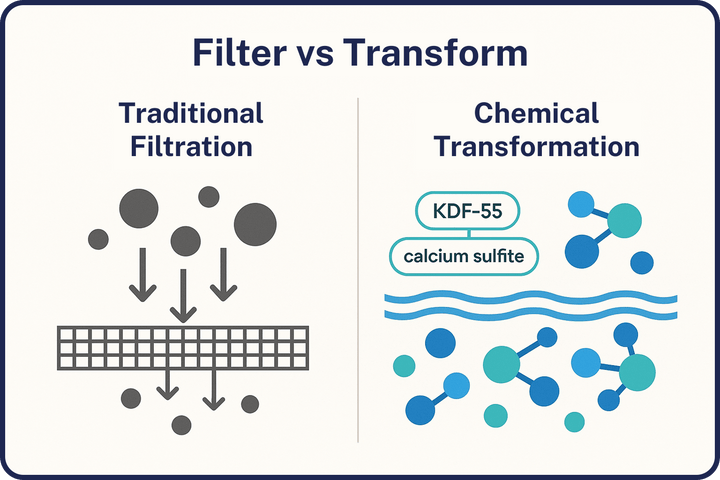 Filter vs Transform

Traditional Filtration

Chemical Transformation

KDF-55

calcium sulfite